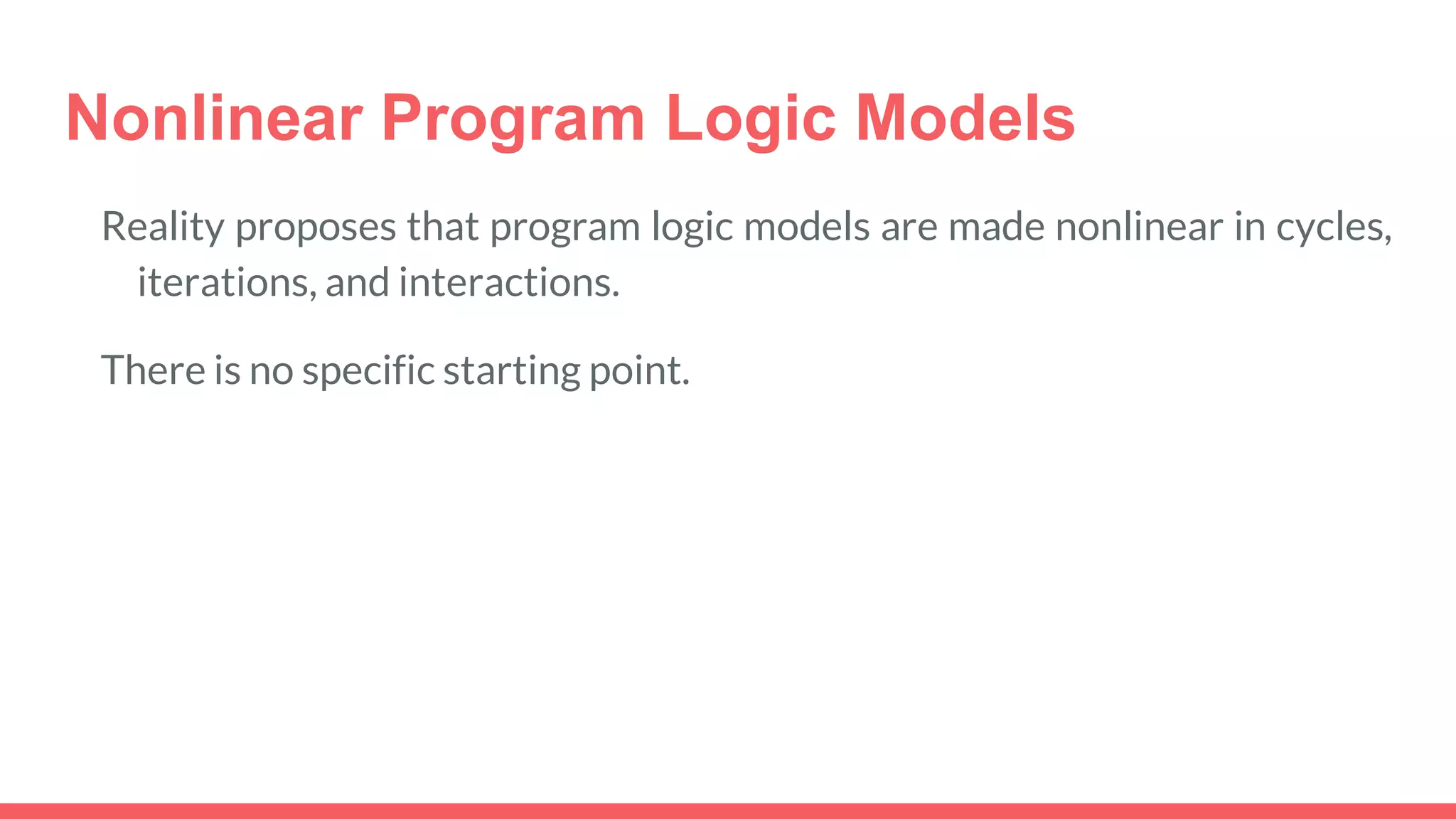 Nonlinear Program Logic Models

Reality proposes that program logic models are made nonlinear in cycles, iterations, and interactions.

There is no specific starting point.